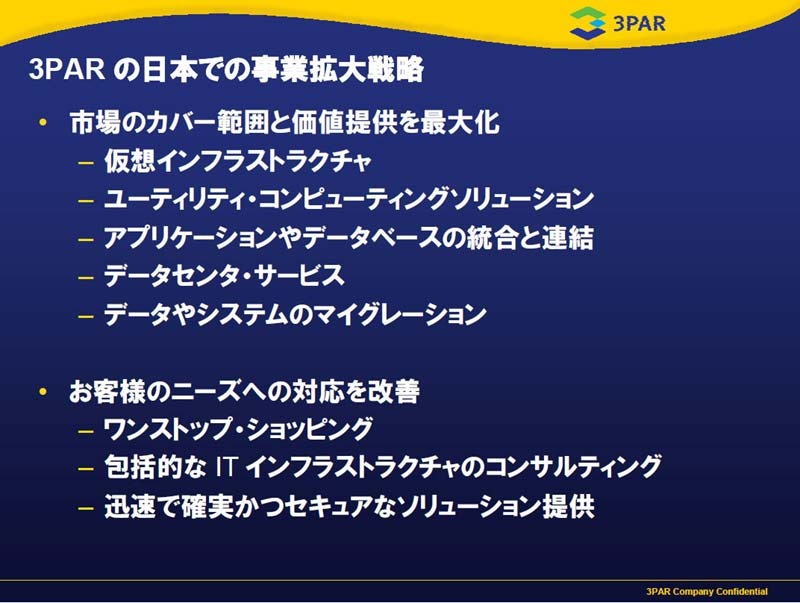 3PAR

3PAR の日本での事業拡大戦略

• 市場のカバー範囲と価値提供を最大化
– 仮想インフラストラクチャ
– ユーティリティ・コンピューティングソリューション
– アプリケーションやデータベースの統合と連結
– データセンタ・サービス
– データやシステムのマイグレーション

• お客様のニーズへの対応を改善
– ワンストップ・ショッピング
– 包括的な IT インフラストラクチャのコンサルティング
– 迅速で確実かつセキュアなソリューション提供

3PAR Company Confidential